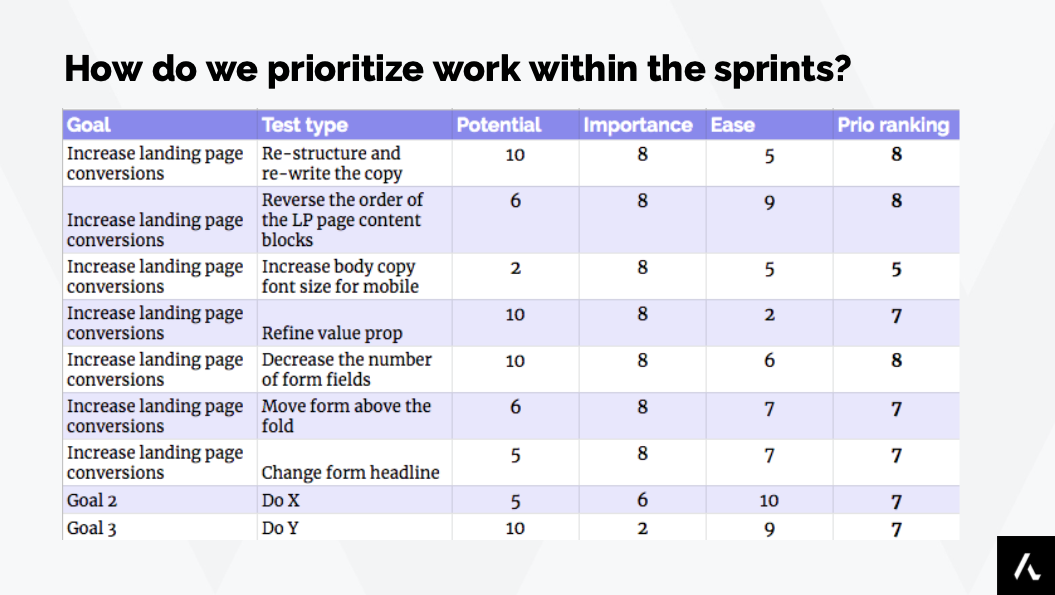 How do we prioritize work within the sprints?

| Goal | Test type | Potential | Importance | Ease | Prio ranking |
|---|---|---|---|---|---|
| Increase landing page conversions | Re-structure and re-write the copy | 10 | 8 | 5 | 8 |
| Increase landing page conversions | Reverse the order of the LP page content blocks | 6 | 8 | 9 | 8 |
| Increase landing page conversions | Increase body copy font size for mobile | 2 | 8 | 5 | 5 |
| Increase landing page conversions | Refine value prop | 10 | 8 | 2 | 7 |
| Increase landing page conversions | Decrease the number of form fields | 10 | 8 | 6 | 8 |
| Increase landing page conversions | Move form above the fold | 6 | 8 | 7 | 7 |
| Increase landing page conversions | Change form headline | 5 | 8 | 7 | 7 |
| Goal 2 | Do X | 5 | 6 | 10 | 7 |
| Goal 3 | Do Y | 10 | 2 | 9 | 7 |